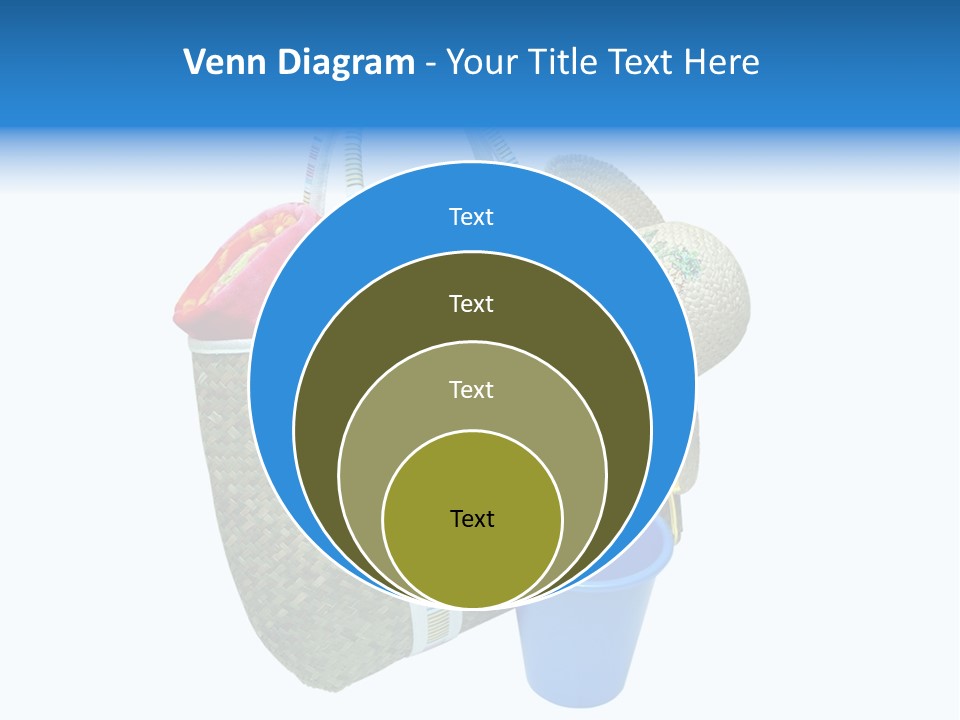 Venn Diagram - Your Title Text Here

Text

Text

Text

Text